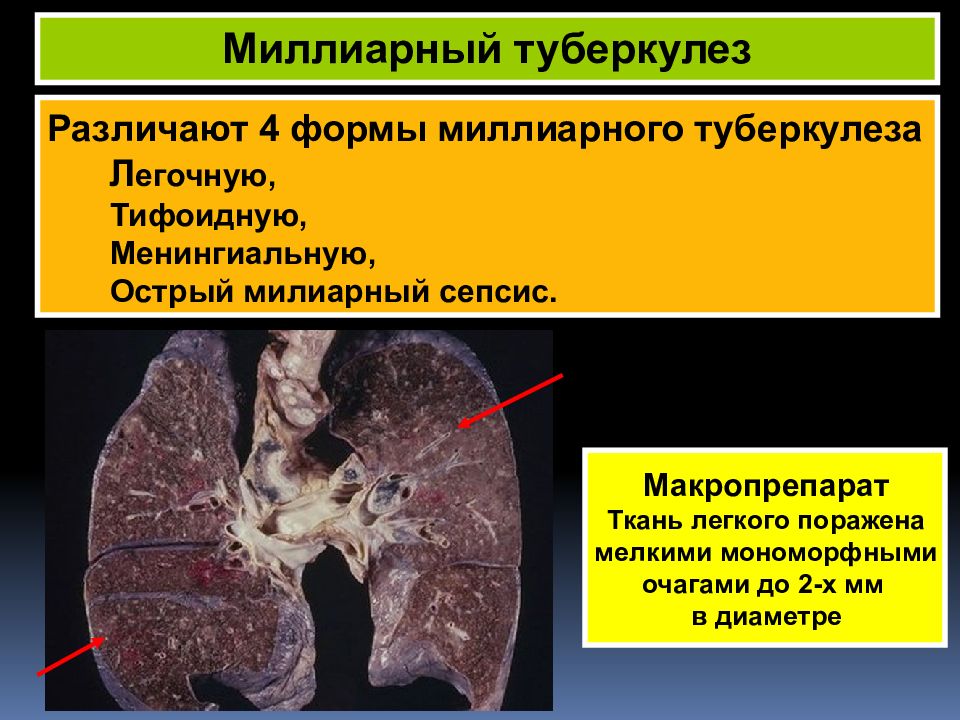 Миллиарный туберкулез

Различают 4 формы миллиарного туберкулеза
Легочную,
Тифоидную,
Менингиальную,
Острый милиарный сепсис.

Макропрепарат
Ткань легкого поражена мелкими мономорфными очагами до 2-х мм в диаметре